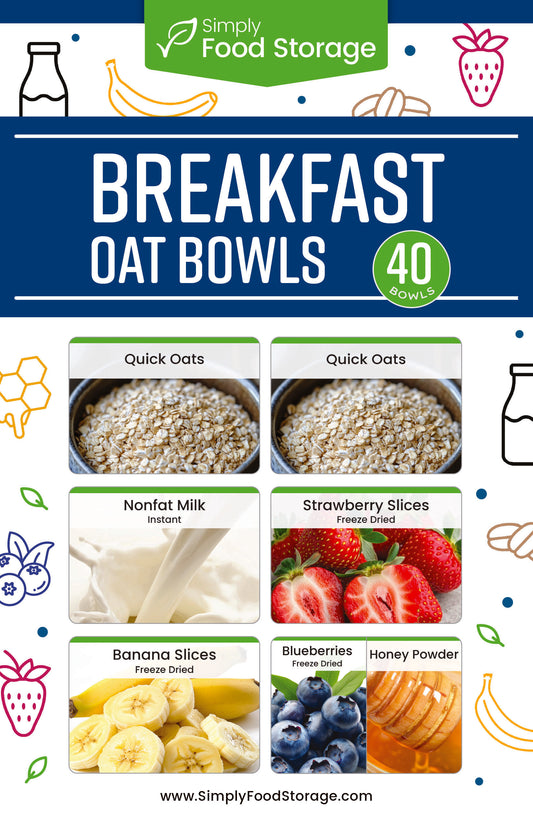 Simply
Food Storage

BREAKFAST
OAT BOWLS

40
BOWLS

Quick Oats

Quick Oats

Nonfat Milk
Instant

Strawberry Slices
Freeze Dried

Banana Slices
Freeze Dried

Blueberries
Freeze Dried

Honey Powder

www.SimplyFoodStorage.com